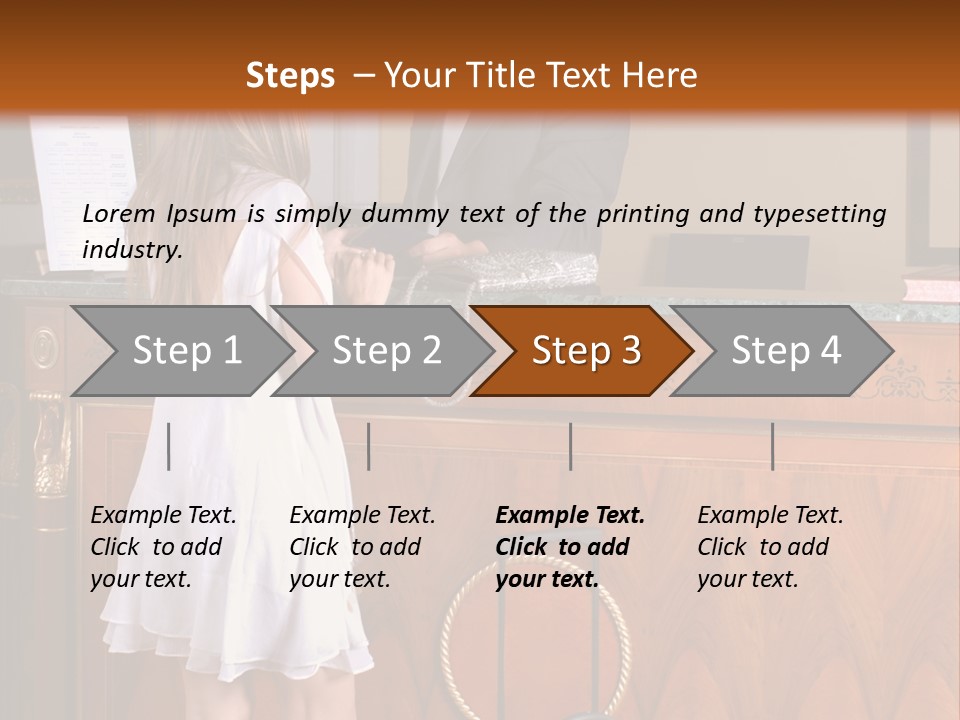 Steps – Your Title Text Here

Lorem Ipsum is simply dummy text of the printing and typesetting industry.

Step 1

Step 2

Step 3

Step 4

Example Text. Click to add your text.

Example Text. Click to add your text.

Example Text. Click to add your text.

Example Text. Click to add your text.